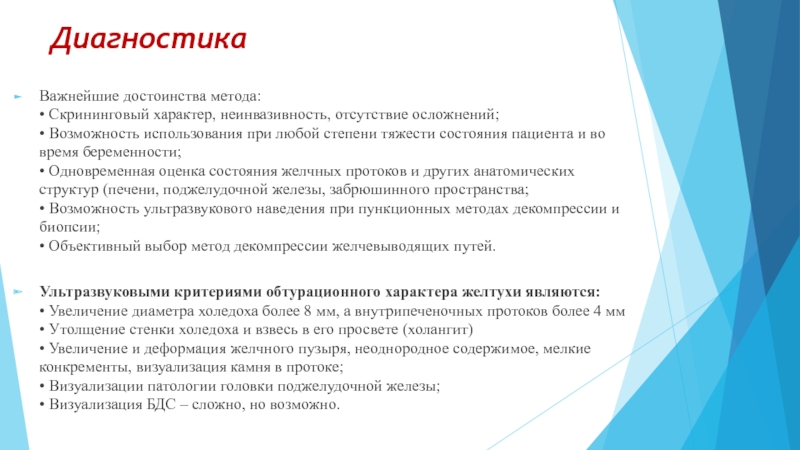 Диагностика

Важнейшие достоинства метода:
• Скрининговый характер, неинвазивность, отсутствие осложнений;
• Возможность использования при любой степени тяжести состояния пациента и во время беременности;
• Одновременная оценка состояния желчных протоков и других анатомических структур (печени, поджелудочной железы, забрюшинного пространства;
• Возможность ультразвукового наведения при пункционных методах декомпрессии и биопсии;
• Объективный выбор метод декомпрессии желчевыводящих путей.

Ультразвуковыми критериями обтурационного характера желтухи являются:
• Увеличение диаметра холедоха более 8 мм, а внутрипеченочных протоков более 4 мм
• Утолщение стенки холедоха и взвесь в его просвете (холангит)
• Увеличение и деформация желчного пузыря, неоднородное содержимое, мелкие конкременты, визуализация камня в протоке;
• Визуализации патологии головки поджелудочной железы;
• Визуализация БДС – сложно, но возможно.